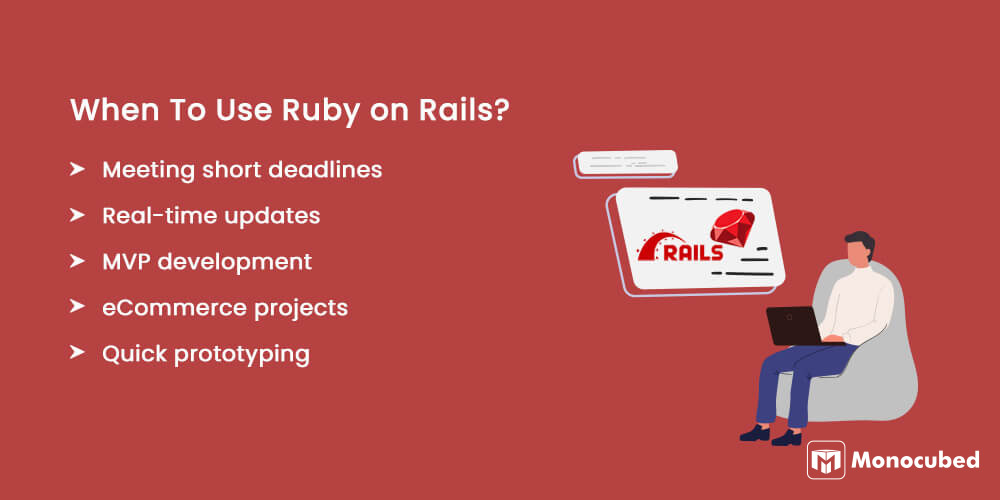 When To Use Ruby on Rails?

➤ Meeting short deadlines
➤ Real-time updates
➤ MVP development
➤ eCommerce projects
➤ Quick prototyping

RAILS

Monocubed